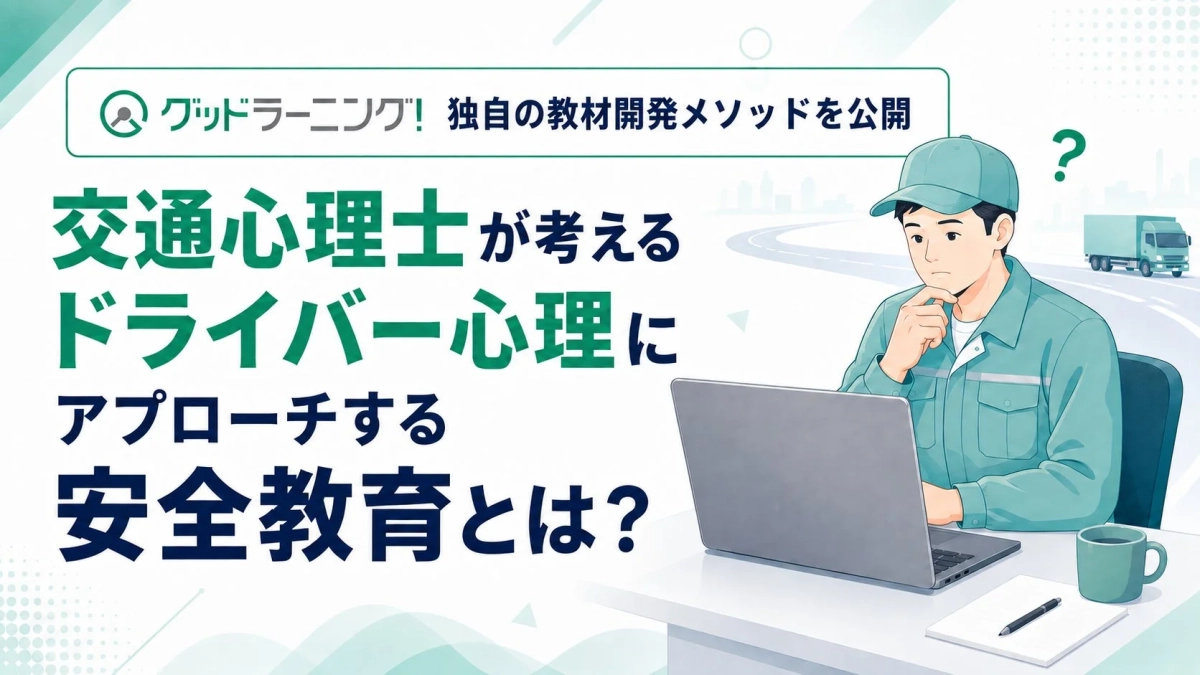 グッドラーニング! 独自の教材開発メソッドを公開

?

交通心理士が考える
ドライバー心理に
アプローチする
安全教育とは?